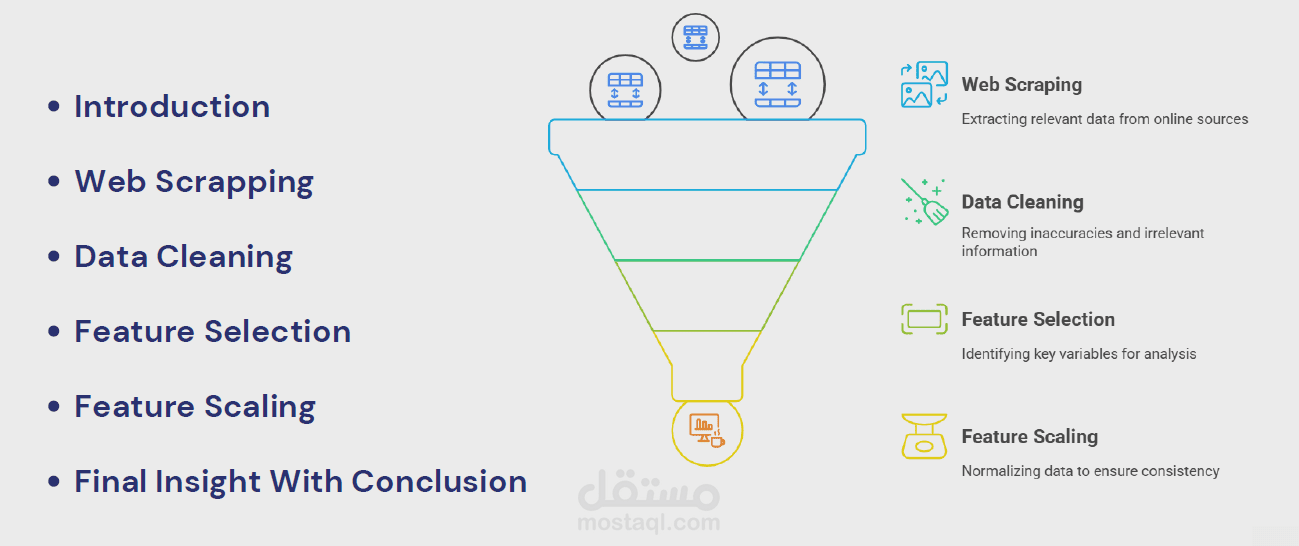 • Introduction

• Web Scrapping

• Data Cleaning

• Feature Selection

• Feature Scaling

• Final Insight With Conclusion

Web Scraping

Extracting relevant data from online sources

Data Cleaning

Removing inaccuracies and irrelevant information

Feature Selection

Identifying key variables for analysis

Feature Scaling

Normalizing data to ensure consistency

مستقل
mostaql.com